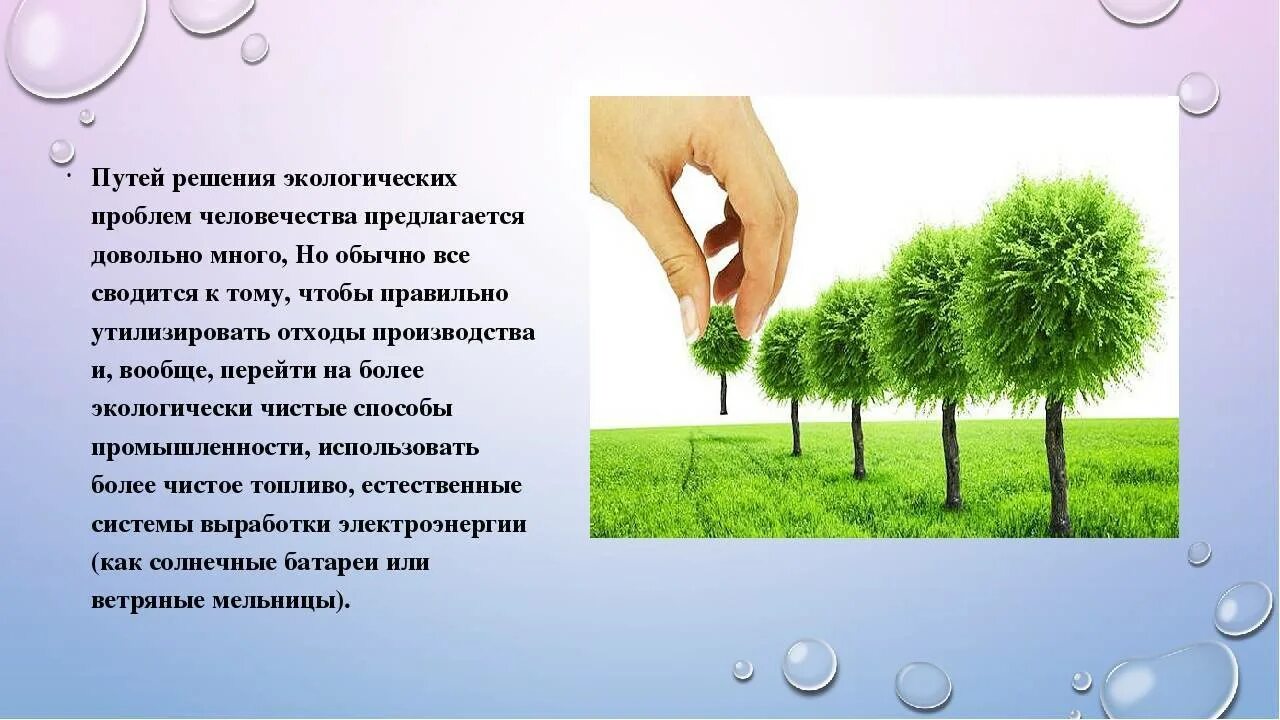 · Путей решения экологических проблем человечества предлагается довольно много, Но обычно все сводится к тому, чтобы правильно утилизировать отходы производства и, вообще, перейти на более экологически чистые способы промышленности, использовать более чистое топливо, естественные системы выработки электроэнергии (как солнечные батареи или ветряные мельницы).